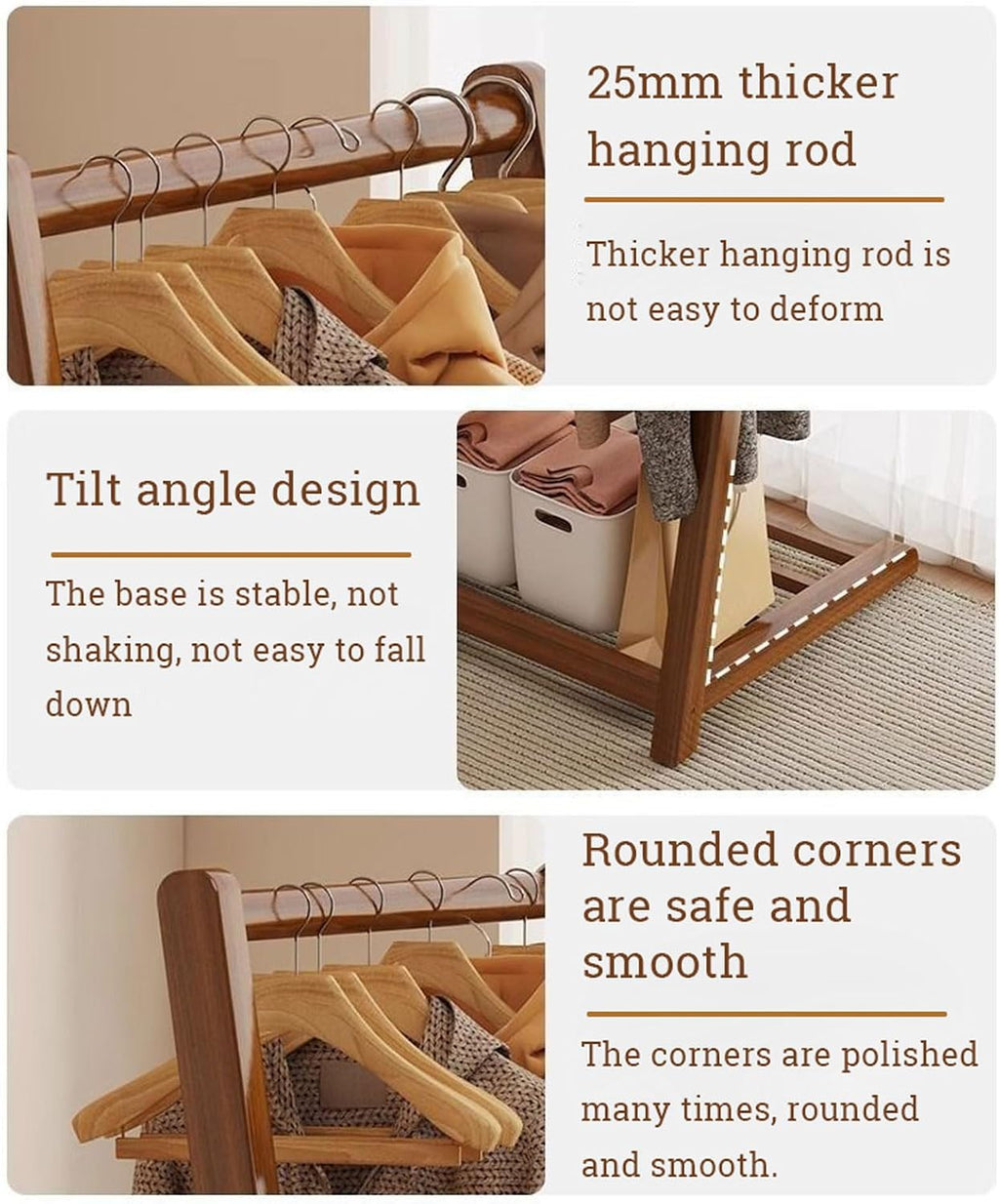 25mm thicker hanging rod

Thicker hanging rod is not easy to deform

Tilt angle design

The base is stable, not shaking, not easy to fall down

Rounded corners are safe and smooth

The corners are polished many times, rounded and smooth.